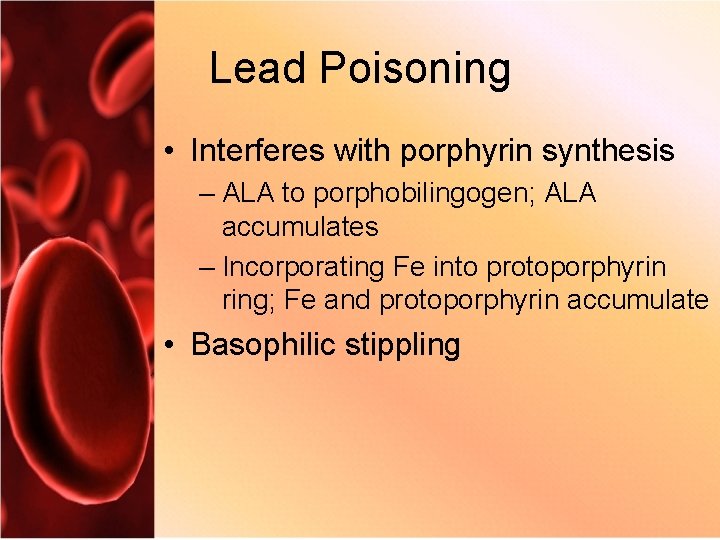 Lead Poisoning

• Interferes with porphyrin synthesis
– ALA to porphobilingogen; ALA accumulates
– Incorporating Fe into protoporphyrin ring; Fe and protoporphyrin accumulate
• Basophilic stippling